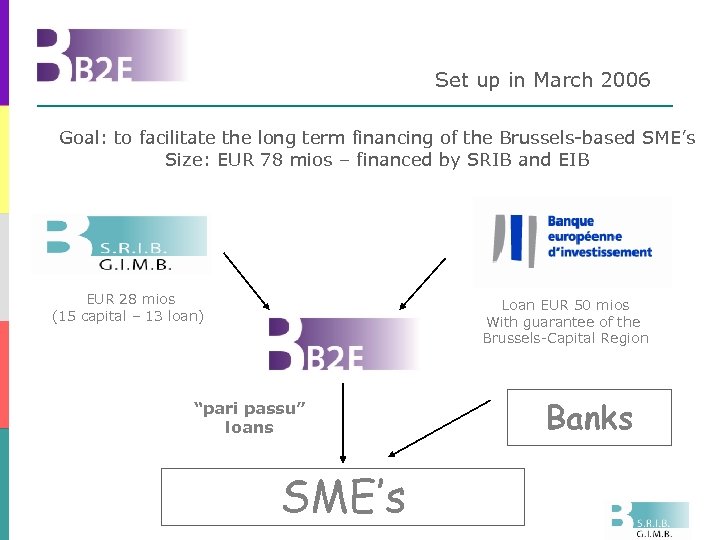 B2E

Set up in March 2006

Goal: to facilitate the long term financing of the Brussels-based SME's
Size: EUR 78 mios – financed by SRIB and EIB

S.R.I.B.
G.I.M.B.

EUR 28 mios
(15 capital – 13 loan)

Banque
européenne
d'investissement

Loan EUR 50 mios
With guarantee of the
Brussels-Capital Region

B2E

"pari passu"
loans

Banks

SME's

S.R.I.B.
G.I.M.B.